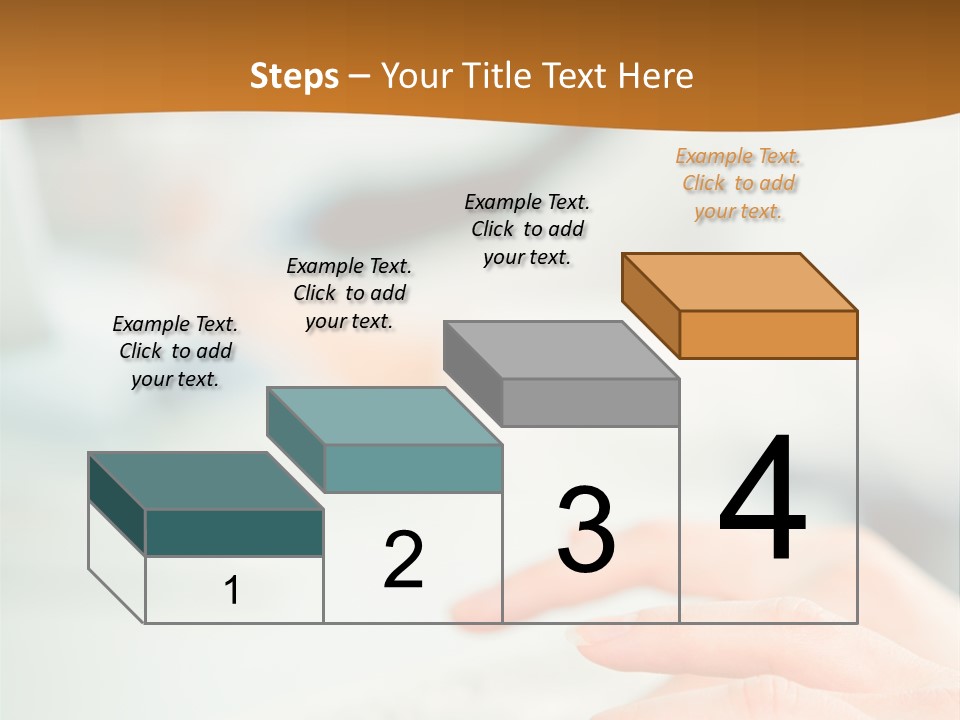 Steps – Your Title Text Here

Example Text. Click to add your text.

Example Text. Click to add your text.

Example Text. Click to add your text.

Example Text. Click to add your text.

1

2

3

4